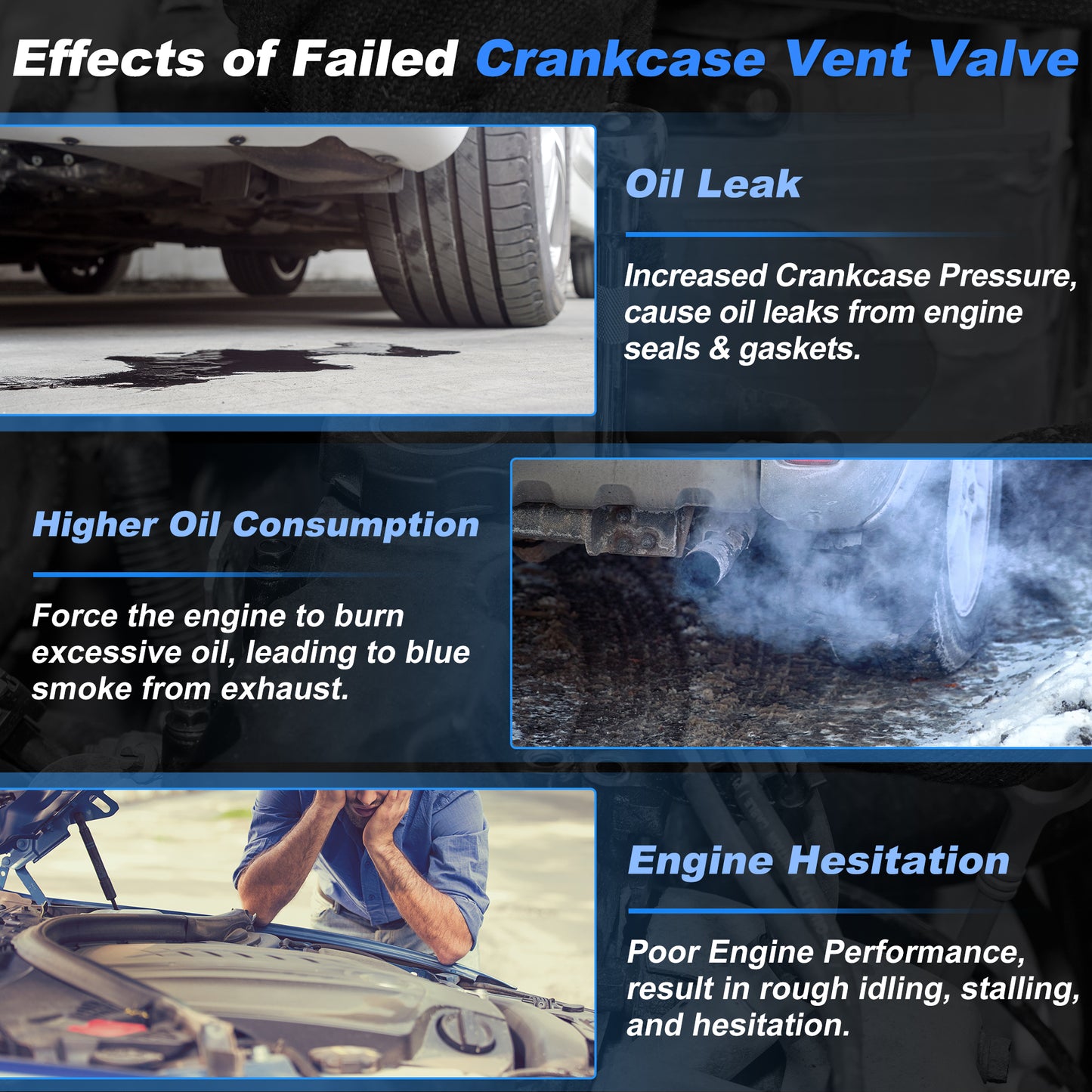 Effects of Failed Crankcase Vent Valve

Oil Leak

Increased Crankcase Pressure, cause oil leaks from engine seals & gaskets.

Higher Oil Consumption

Force the engine to burn excessive oil, leading to blue smoke from exhaust.

Engine Hesitation

Poor Engine Performance, result in rough idling, stalling, and hesitation.